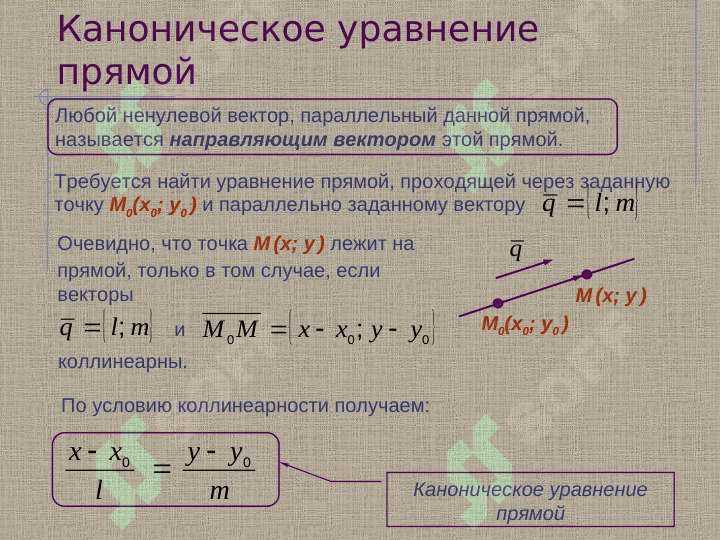 Каноническое уравнение прямой

Любой ненулевой вектор, параллельный данной прямой, называется **направляющим вектором** этой прямой.

Требуется найти уравнение прямой, проходящей через заданную точку $M_0(x_0; y_0)$ и параллельно заданному вектору $\overline{q} = \{l; m\}$

Очевидно, что точка $M(x; y)$ лежит на прямой, только в том случае, если векторы

$\overline{q} = \{l; m\}$ и $\overline{M_0M} = \{x - x_0; y - y_0\}$

коллинеарны.

$\overline{q}$

$M(x; y)$

$M_0(x_0; y_0)$

По условию коллинеарности получаем:

$\frac{x - x_0}{l} = \frac{y - y_0}{m}$

Каноническое уравнение прямой